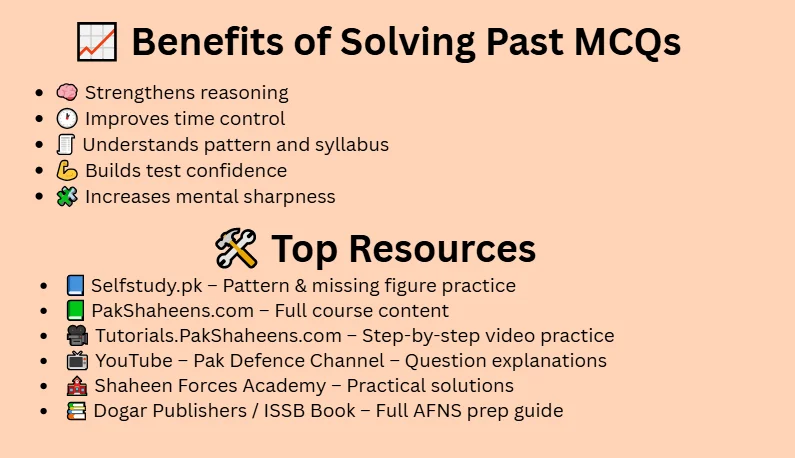 📈 Benefits of Solving Past MCQs

- 🧠 Strengthens reasoning
- 🕐 Improves time control
- 📜 Understands pattern and syllabus
- 💪 Builds test confidence
- 🧩 Increases mental sharpness

🛠️ Top Resources

- 📘 Selfstudy.pk – Pattern & missing figure practice
- 📗 PakShaheens.com – Full course content
- 🎥 Tutorials.PakShaheens.com – Step-by-step video practice
- 📺 YouTube – Pak Defence Channel – Question explanations
- 🏫 Shaheen Forces Academy – Practical solutions
- 📚 Dogar Publishers / ISSB Book – Full AFNS prep guide